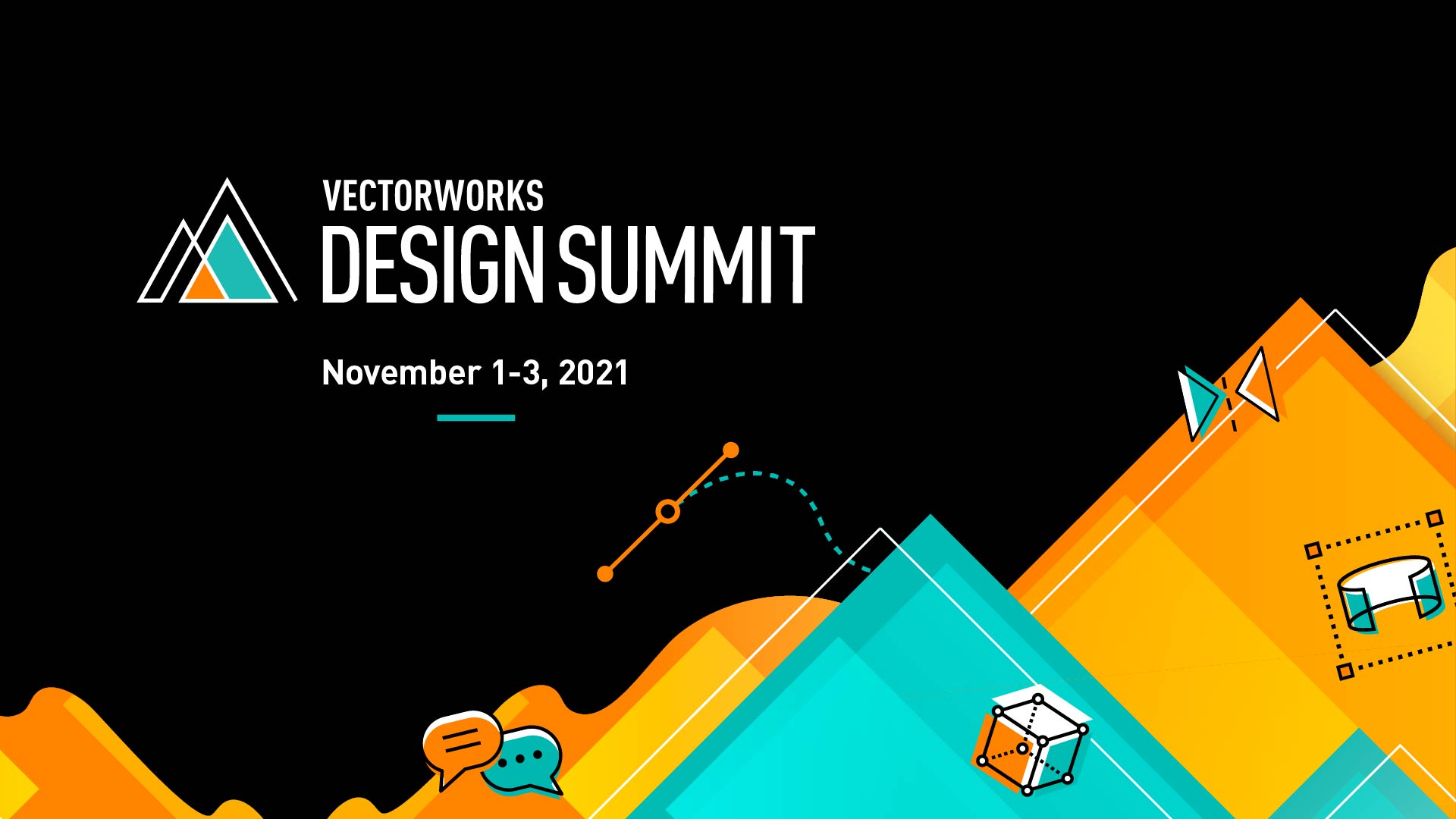 VECTORWORKS
DESIGN SUMMIT

November 1-3, 2021